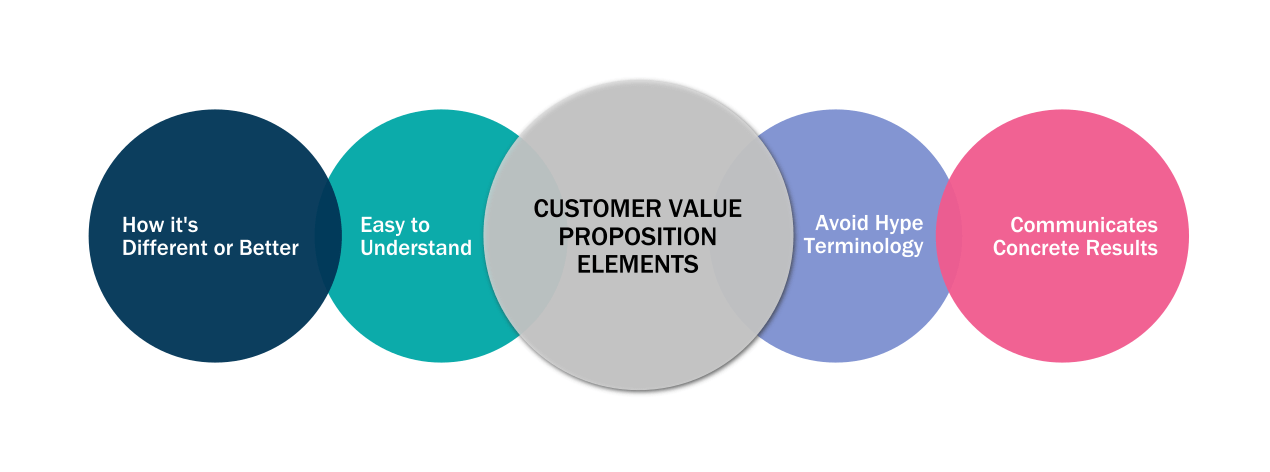 How it's Different or Better

Easy to Understand

CUSTOMER VALUE PROPOSITION ELEMENTS

Avoid Hype Terminology

Communicates Concrete Results